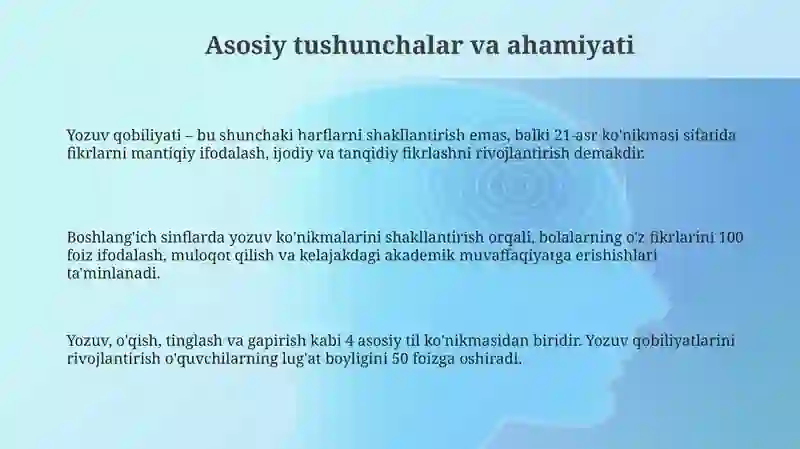 Asosiy tushunchalar va ahamiyati

Yozuv qobiliyati – bu shunchaki harflarni shakllantirish emas, balki 21-asr ko'nikmasi sifatida fikrlarni mantiqiy ifodalash, ijodiy va tanqidiy fikrlashni rivojlantirish demakdir.

Boshlang'ich sinflarda yozuv ko'nikmalarini shakllantirish orqali, bolalarning o'z fikrlarini 100 foiz ifodalash, muloqot qilish va kelajakdagi akademik muvaffaqiyatga erishishlari ta'minlanadi.

Yozuv, o'qish, tinglash va gapirish kabi 4 asosiy til ko'nikmasidan biridir. Yozuv qobiliyatlarini rivojlantirish o'quvchilarning lug'at boyligini 50 foizga oshiradi.